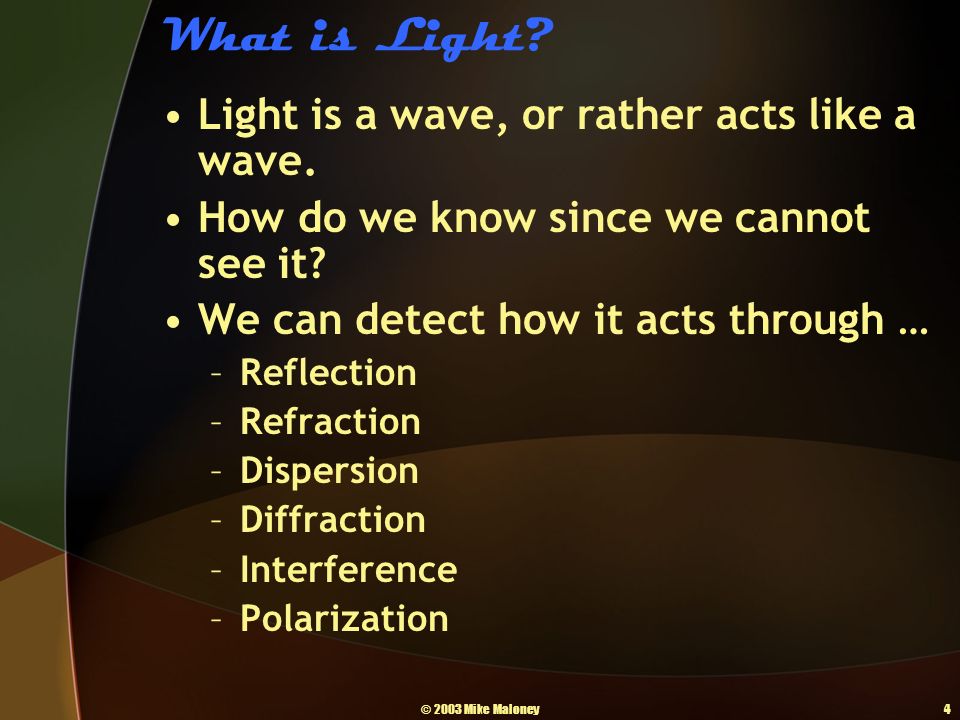 What is Light?

• Light is a wave, or rather acts like a wave.
• How do we know since we cannot see it?
• We can detect how it acts through …
– Reflection
– Refraction
– Dispersion
– Diffraction
– Interference
– Polarization

© 2003 Mike Maloney

4